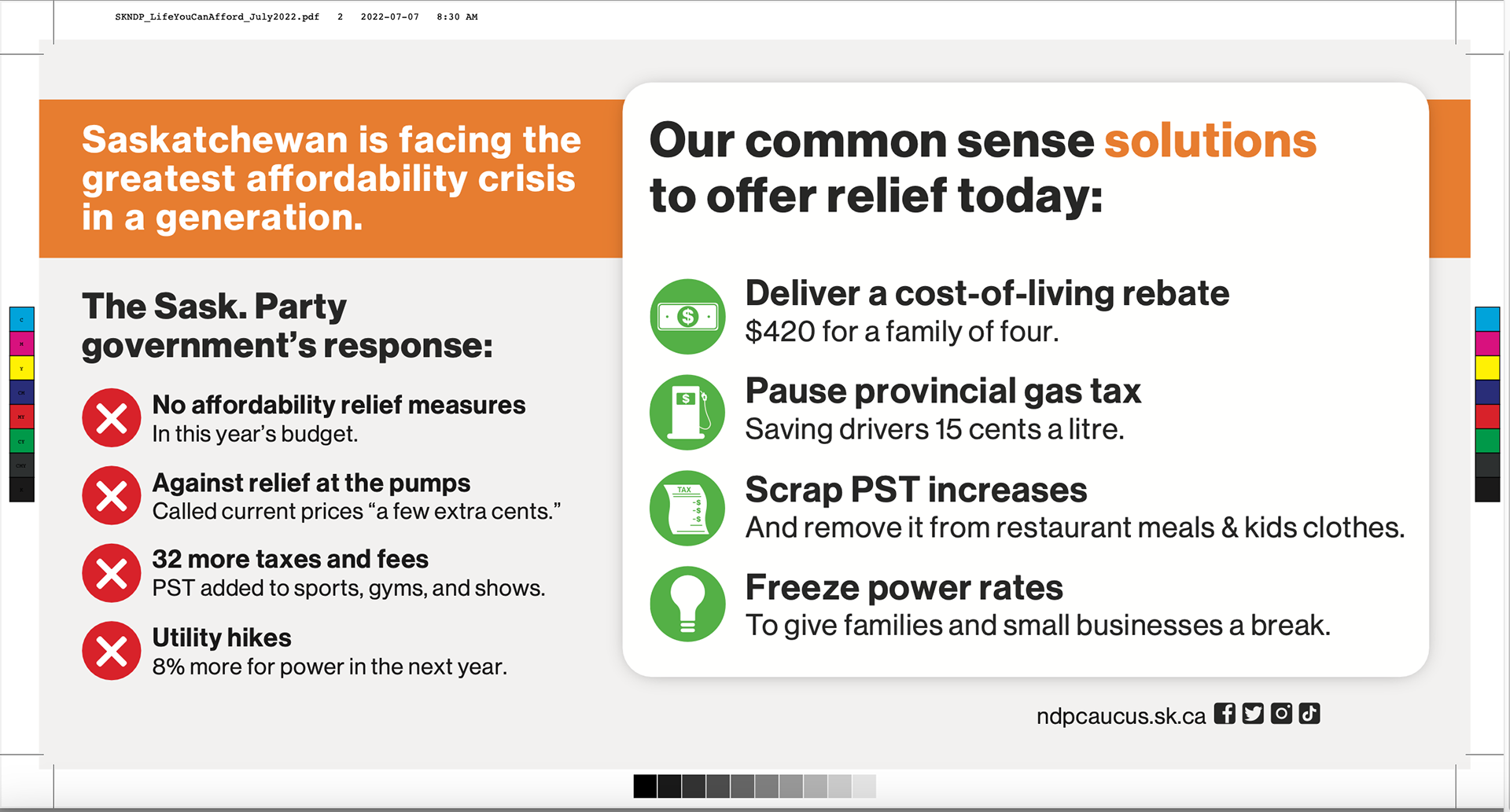 SKNDP_LifeYouCanAfford_July2022.pdf 2 2022-07-07 8:30 AM

Saskatchewan is facing the greatest affordability crisis in a generation.

The Sask. Party government's response:

No affordability relief measures
In this year's budget.

Against relief at the pumps
Called current prices "a few extra cents."

32 more taxes and fees
PST added to sports, gyms, and shows.

Utility hikes
8% more for power in the next year.

Our common sense solutions to offer relief today:

$

Deliver a cost-of-living rebate
$420 for a family of four.

$

Pause provincial gas tax
Saving drivers 15 cents a litre.

TAX
-$
-$
-$

Scrap PST increases
And remove it from restaurant meals & kids clothes.

Freeze power rates
To give families and small businesses a break.

ndpcaucus.sk.ca

C
M
Y
CM
MY
CY
CMY
K